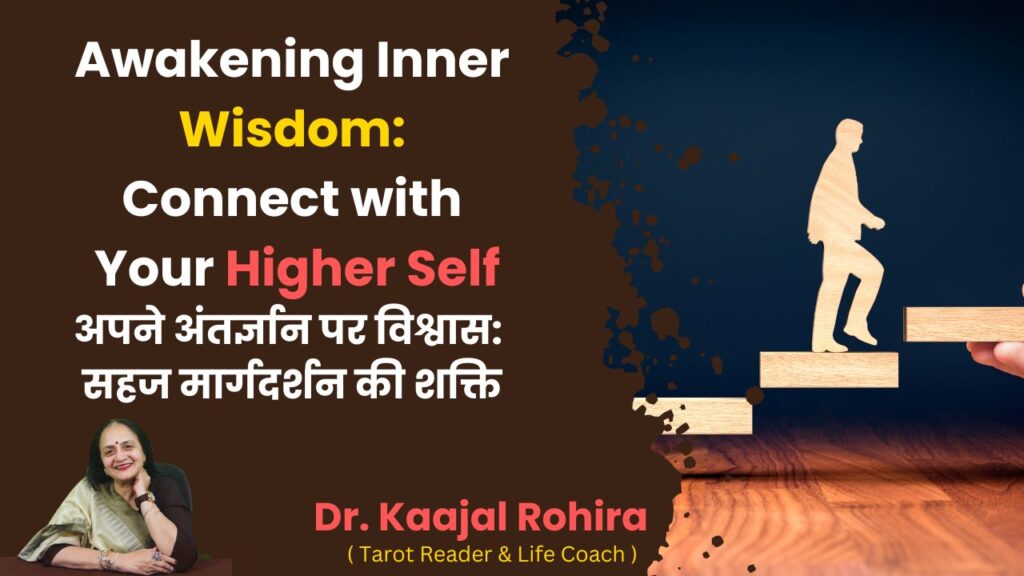 Awakening Inner Wisdom: Connect with Your Higher Self
अपने अंतर्ज्ञान पर विश्वास: सहज मार्गदर्शन की शक्ति

Dr. Kaajal Rohira
( Tarot Reader & Life Coach )